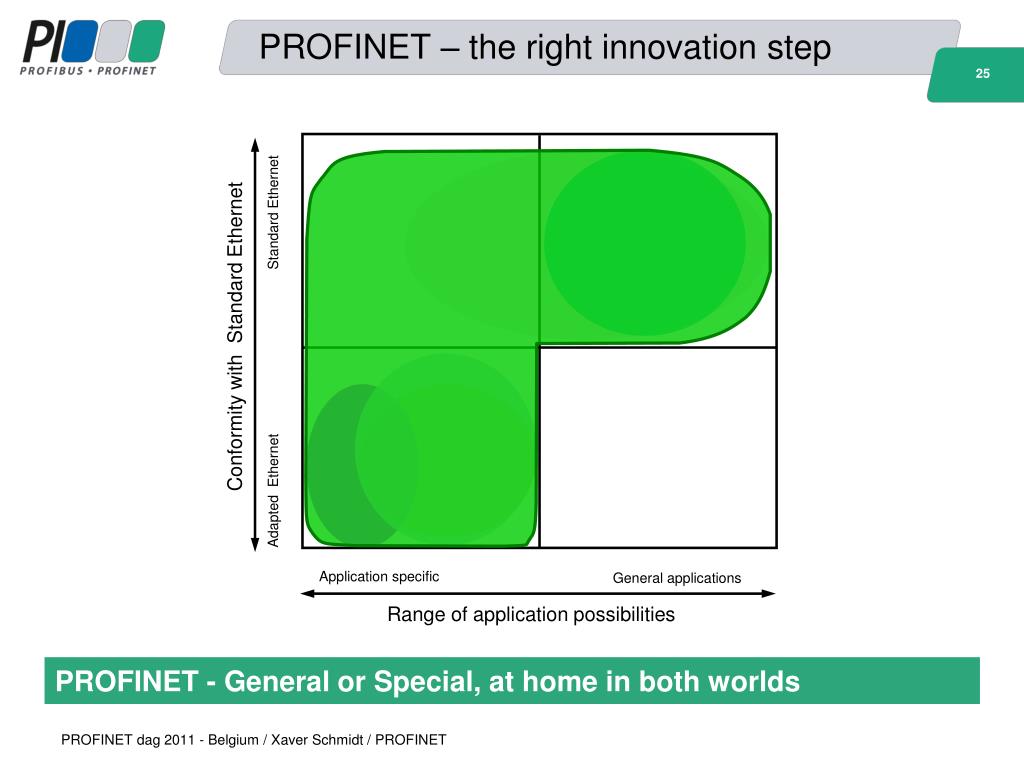 PI
PROFIBUS • PROFINET

PROFINET – the right innovation step

25

Conformity with Standard Ethernet

Standard Ethernet

Adapted Ethernet

Application specific

General applications

Range of application possibilities

PROFINET - General or Special, at home in both worlds

PROFINET dag 2011 - Belgium / Xaver Schmidt / PROFINET